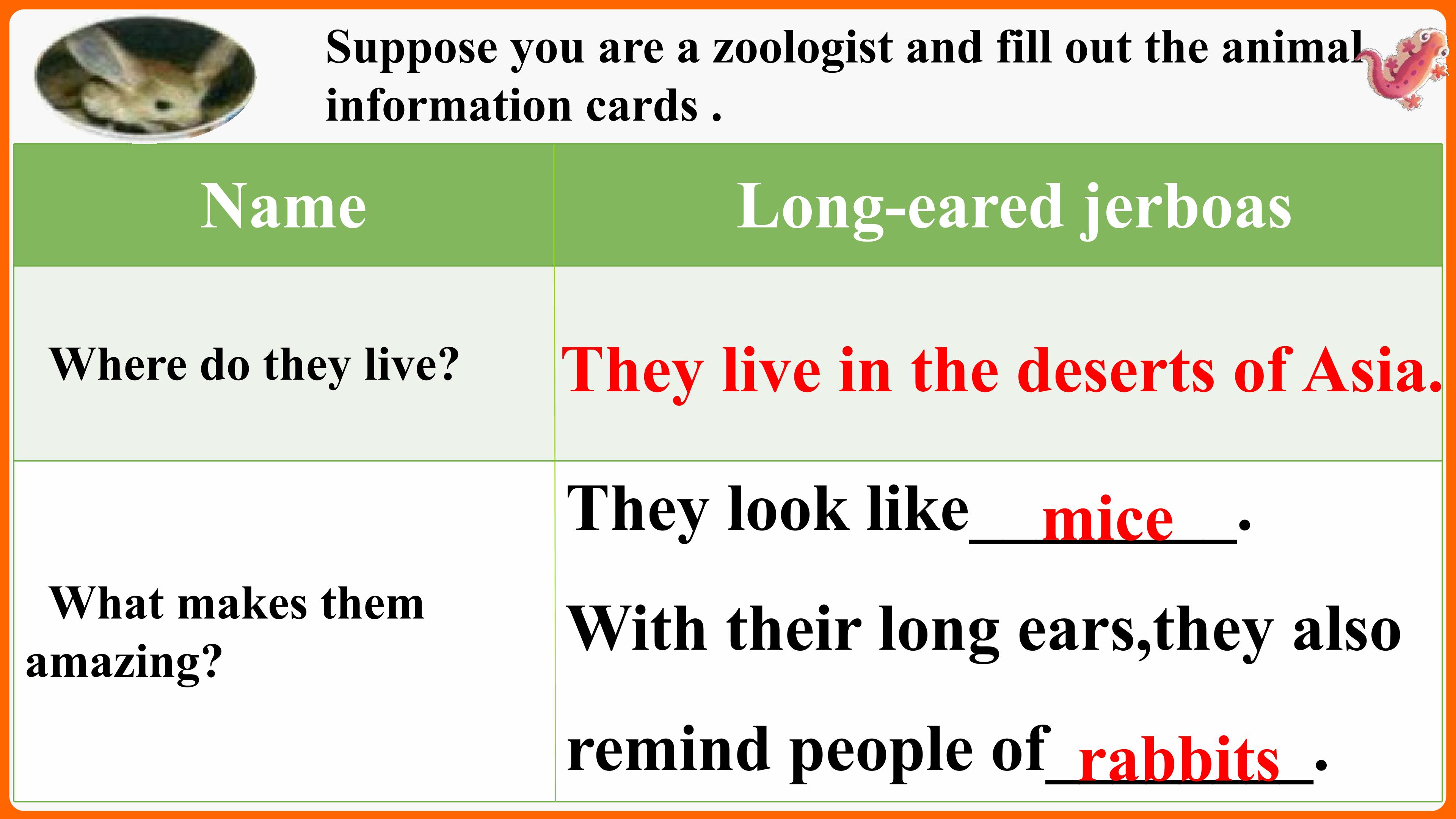 Suppose you are a zoologist and fill out the animal information cards .

| Name | Long-eared jerboas |
|---|---|
| Where do they live? | They live in the deserts of Asia. |
| What makes them amazing? | They look like mice. With their long ears,they also remind people of rabbits. |